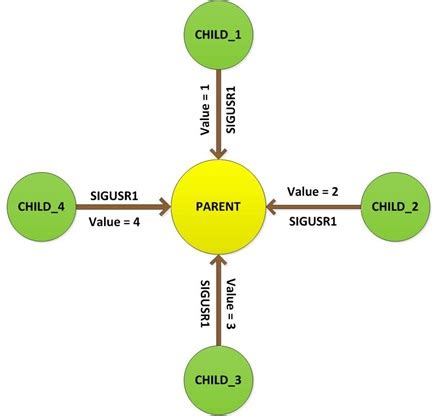 CHILD_1

Value = 1
SIGUSR1

CHILD_4
SIGUSR1
Value = 4

PARENT

Value = 2
SIGUSR1
CHILD_2

SIGUSR1
Value = 3

CHILD_3